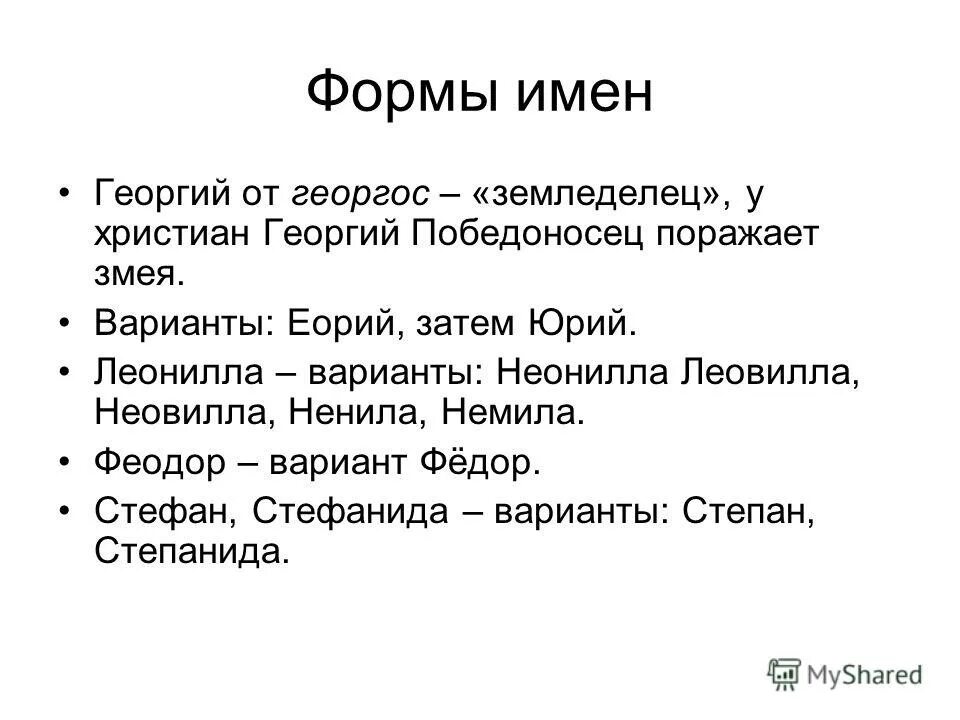 Формы имен

• Георгий от георгос – «земледелец», у христиан Георгий Победоносец поражает змея.
• Варианты: Еорий, затем Юрий.
• Леонилла – варианты: Неонилла Леовилла, Неовилла, Ненила, Немила.
• Феодор – вариант Фёдор.
• Стефан, Стефанида – варианты: Степан, Степанида.

MyShared